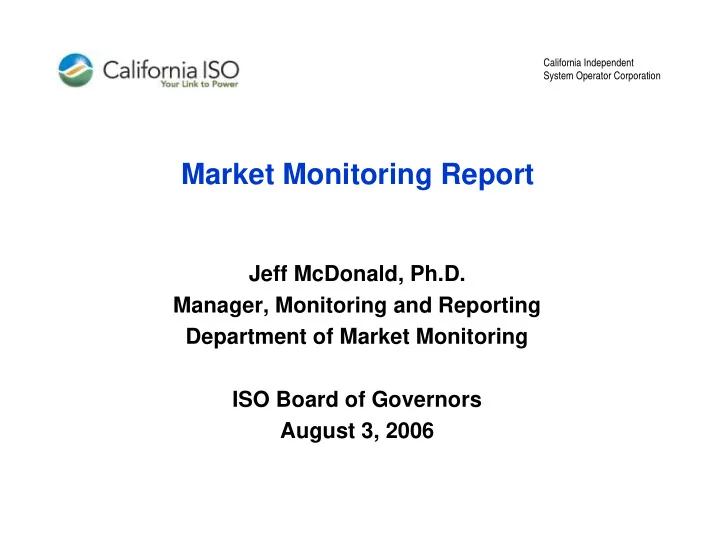 California ISO
Your Link to Power

California Independent
System Operator Corporation

Market Monitoring Report

Jeff McDonald, Ph.D.
Manager, Monitoring and Reporting
Department of Market Monitoring

ISO Board of Governors
August 3, 2006